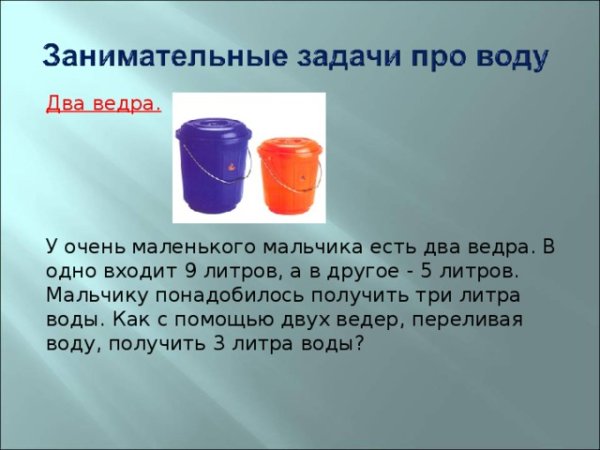 Занимательные задачи про воду

Два ведра.

У очень маленького мальчика есть два ведра. В одно входит 9 литров, а в другое - 5 литров. Мальчику понадобилось получить три литра воды. Как с помощью двух ведер, переливая воду, получить 3 литра воды?